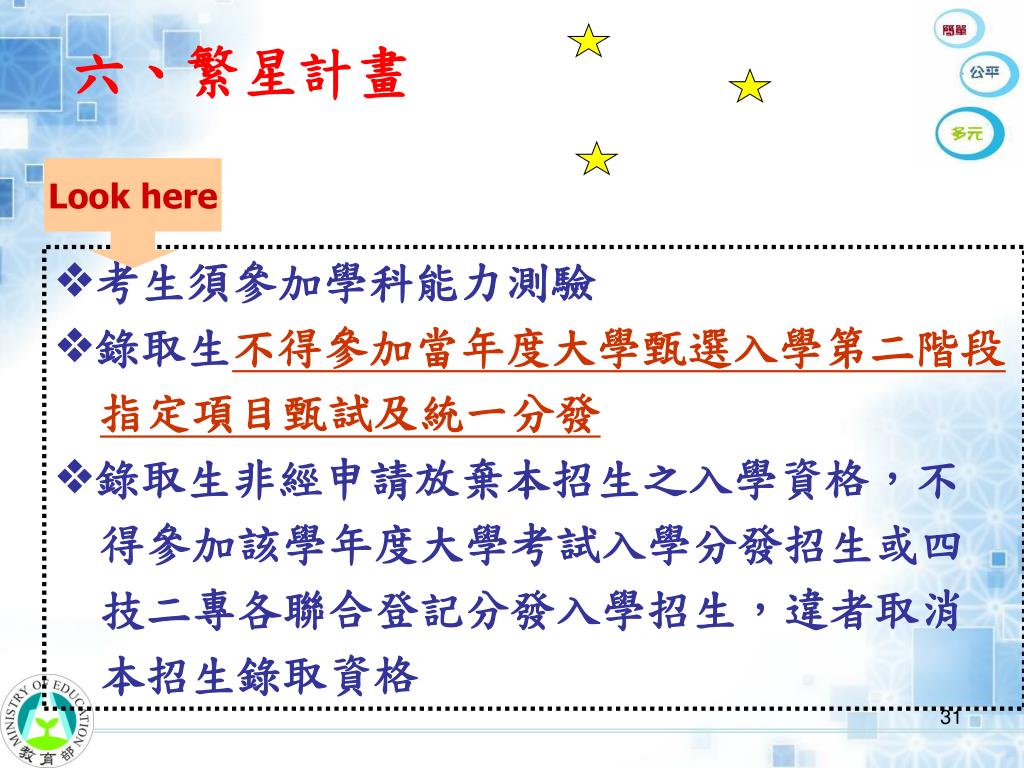 六、繁星計畫

簡單
公平
多元

Look here

❖考生須參加學科能力測驗

❖錄取生不得參加當年度大學甄選入學第二階段指定項目甄試及統一分發

❖錄取生非經申請放棄本招生之入學資格，不得參加該學年度大學考試入學分發招生或四技二專各聯合登記分發入學招生，違者取消本招生錄取資格

MINISTRY OF EDUCATION
教育部

31